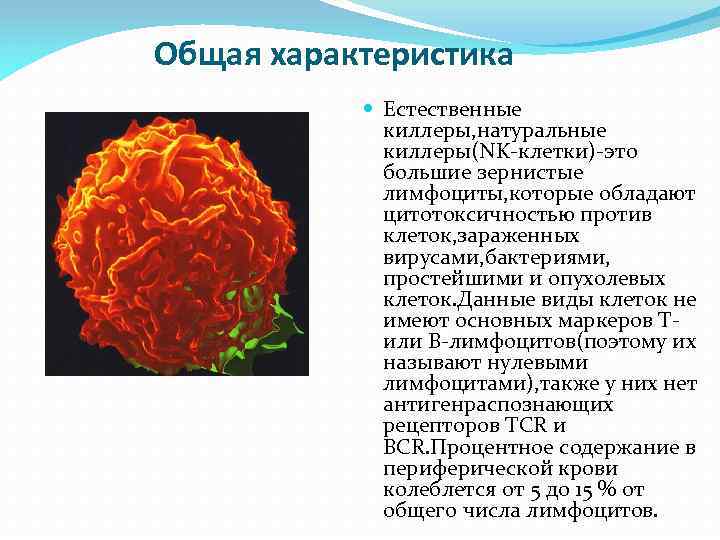 Общая характеристика

Естественные киллеры,натуральные киллеры(NK-клетки)-это большие зернистые лимфоциты,которые обладают цитотоксичностью против клеток,зараженных вирусами,бактериями, простейшими и опухолевых клеток.Данные виды клеток не имеют основных маркеров Т- или В-лимфоцитов(поэтому их называют нулевыми лимфоцитами),также у них нет антигенраспознающих рецепторов TCR и BCR.Процентное содержание в периферической крови колеблется от 5 до 15 % от общего числа лимфоцитов.